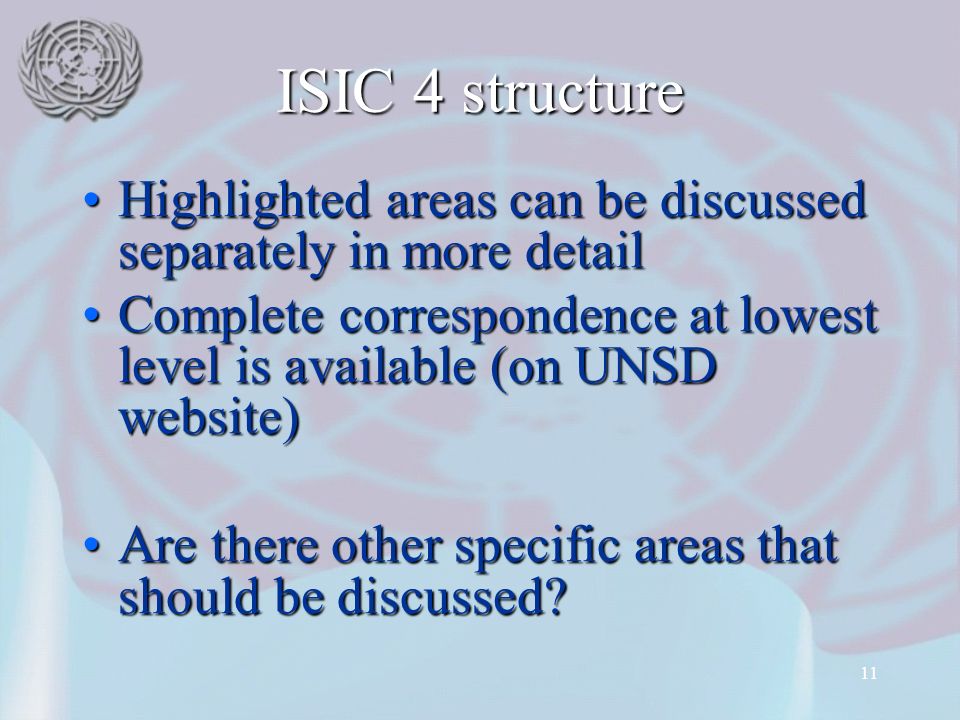 ISIC 4 structure

• Highlighted areas can be discussed separately in more detail
• Complete correspondence at lowest level is available (on UNSD website)

• Are there other specific areas that should be discussed?

11